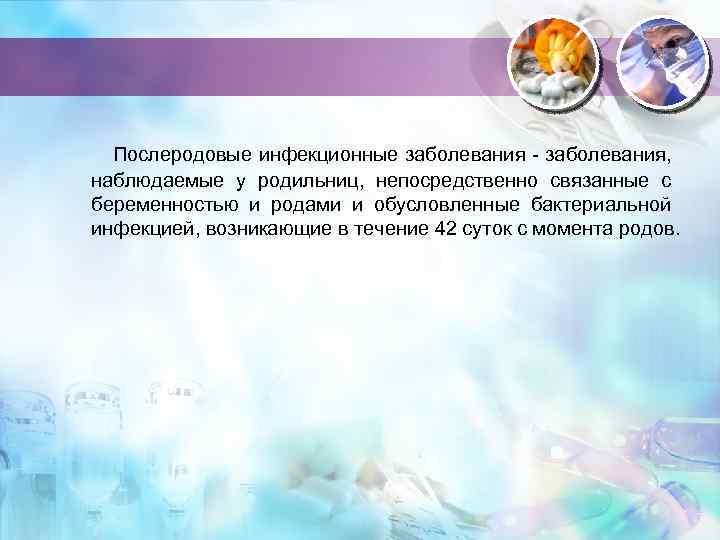 Послеродовые инфекционные заболевания - заболевания, наблюдаемые у родильниц, непосредственно связанные с беременностью и родами и обусловленные бактериальной инфекцией, возникающие в течение 42 суток с момента родов.